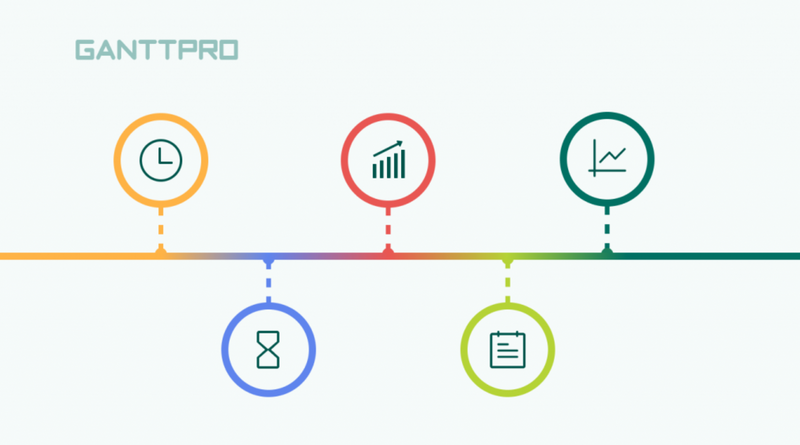 GANTTPRO